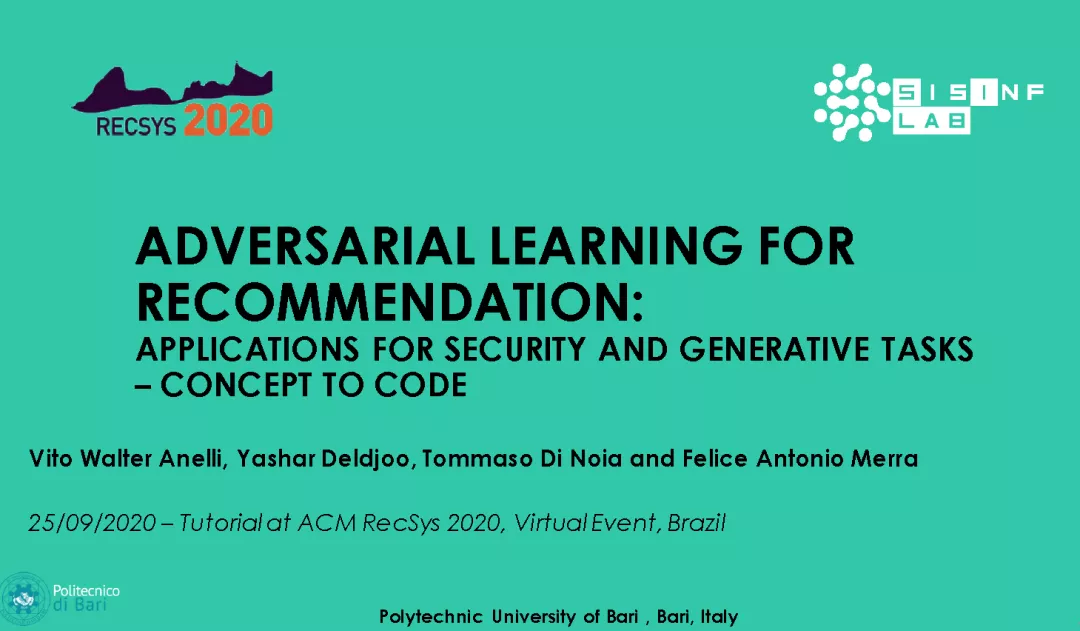 RECSYS 2020

SISINF LAB

ADVERSARIAL LEARNING FOR RECOMMENDATION:
APPLICATIONS FOR SECURITY AND GENERATIVE TASKS – CONCEPT TO CODE

Vito Walter Anelli, Yashar Deldjoo, Tommaso Di Noia and Felice Antonio Merra

25/09/2020 – Tutorial at ACM RecSys 2020, Virtual Event, Brazil

Politecnico di Bari

Polytechnic University of Bari , Bari, Italy